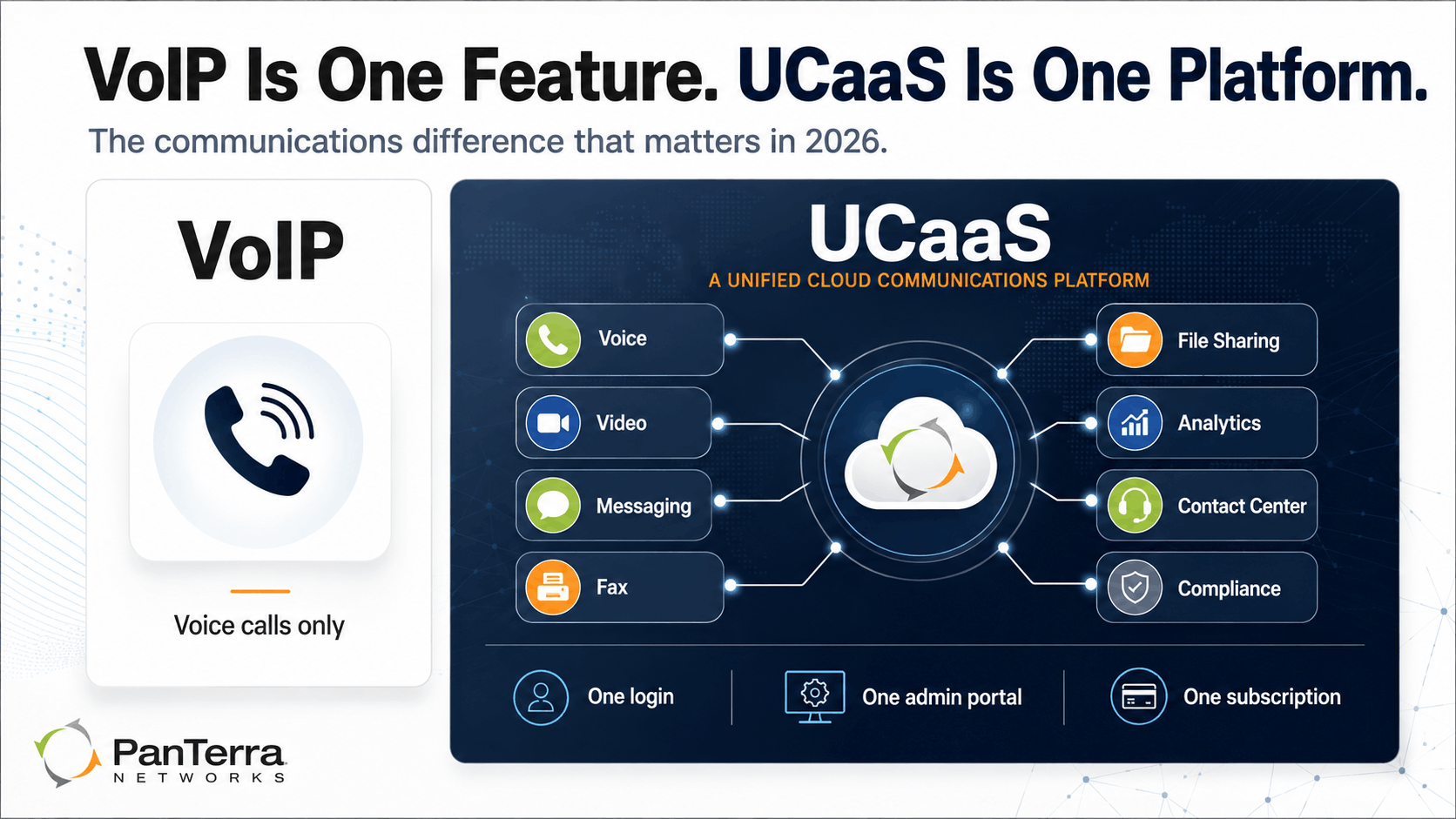 VoIP Is One Feature. UCaaS Is One Platform.

The communications difference that matters in 2026.

VoIP

Voice calls only

UCaaS

A UNIFIED CLOUD COMMUNICATIONS PLATFORM

Voice

Video

Messaging

Fax

File Sharing

Analytics

Contact Center

Compliance

One login

One admin portal

One subscription

PanTerra NETWORKS